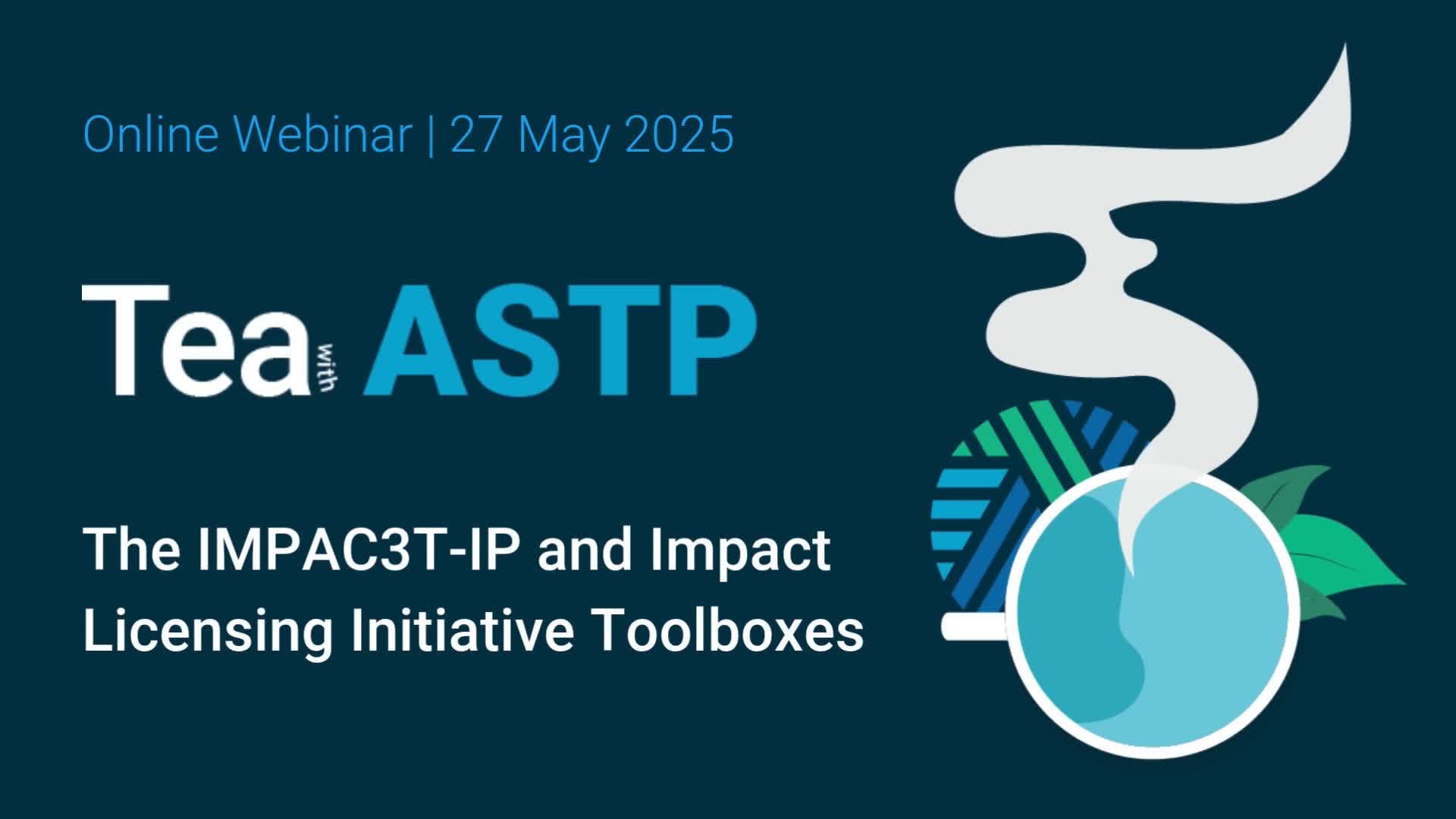 Online Webinar | 27 May 2025

Tea with ASTP

The IMPAC3T-IP and Impact Licensing Initiative Toolboxes